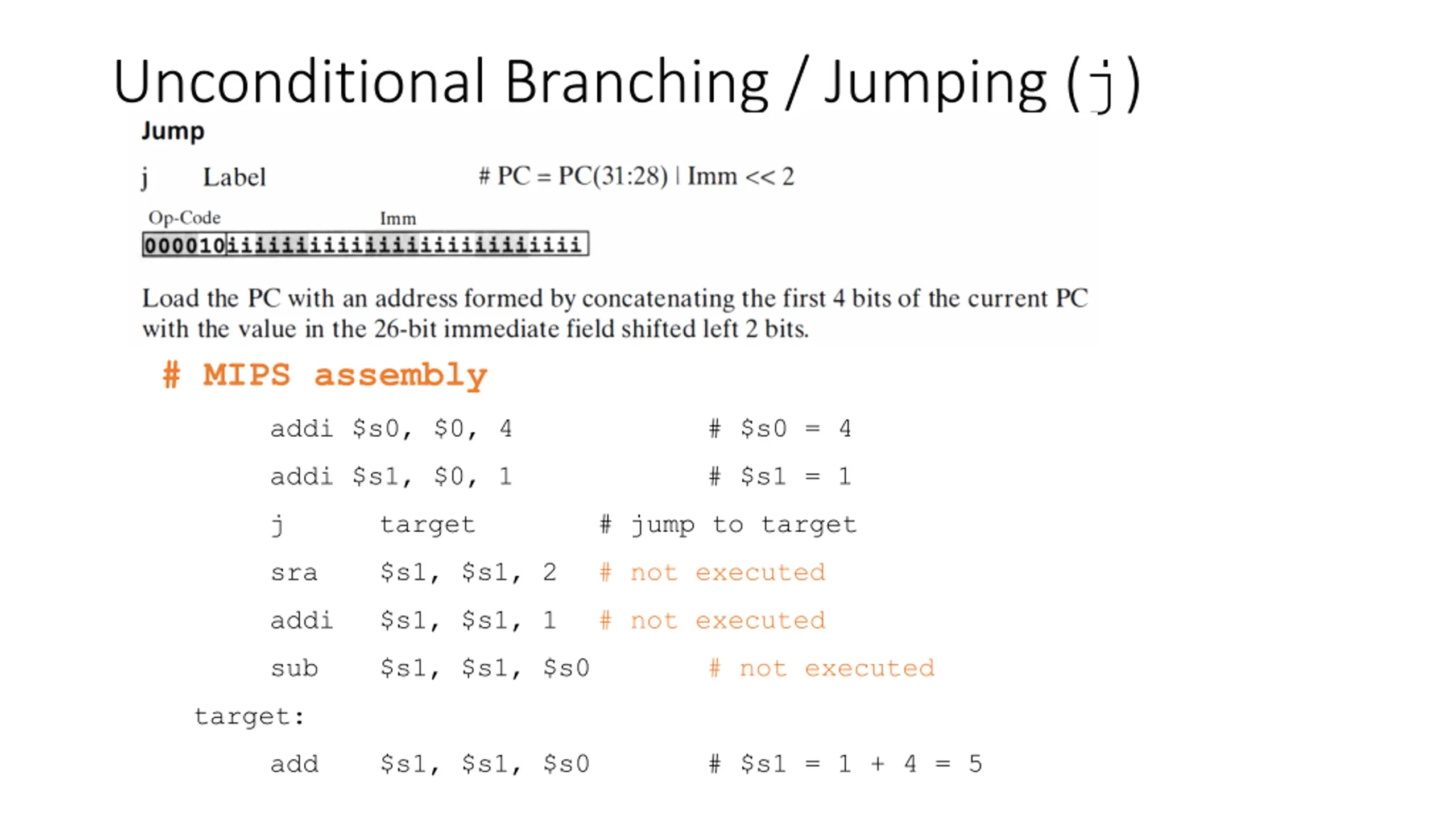 Unconditional Branching / Jumping (j)

Jump

j Label # PC = PC(31:28) | Imm << 2

Op-Code Imm

000010iiiiiiiiiiiiiiiiiiiiiiiiii

Load the PC with an address formed by concatenating the first 4 bits of the current PC with the value in the 26-bit immediate field shifted left 2 bits.

# MIPS assembly

addi $s0, $0, 4 # $s0 = 4
addi $s1, $0, 1 # $s1 = 1
j target # jump to target
sra $s1, $s1, 2 # not executed
addi $s1, $s1, 1 # not executed
sub $s1, $s1, $s0 # not executed
target:
add $s1, $s1, $s0 # $s1 = 1 + 4 = 5